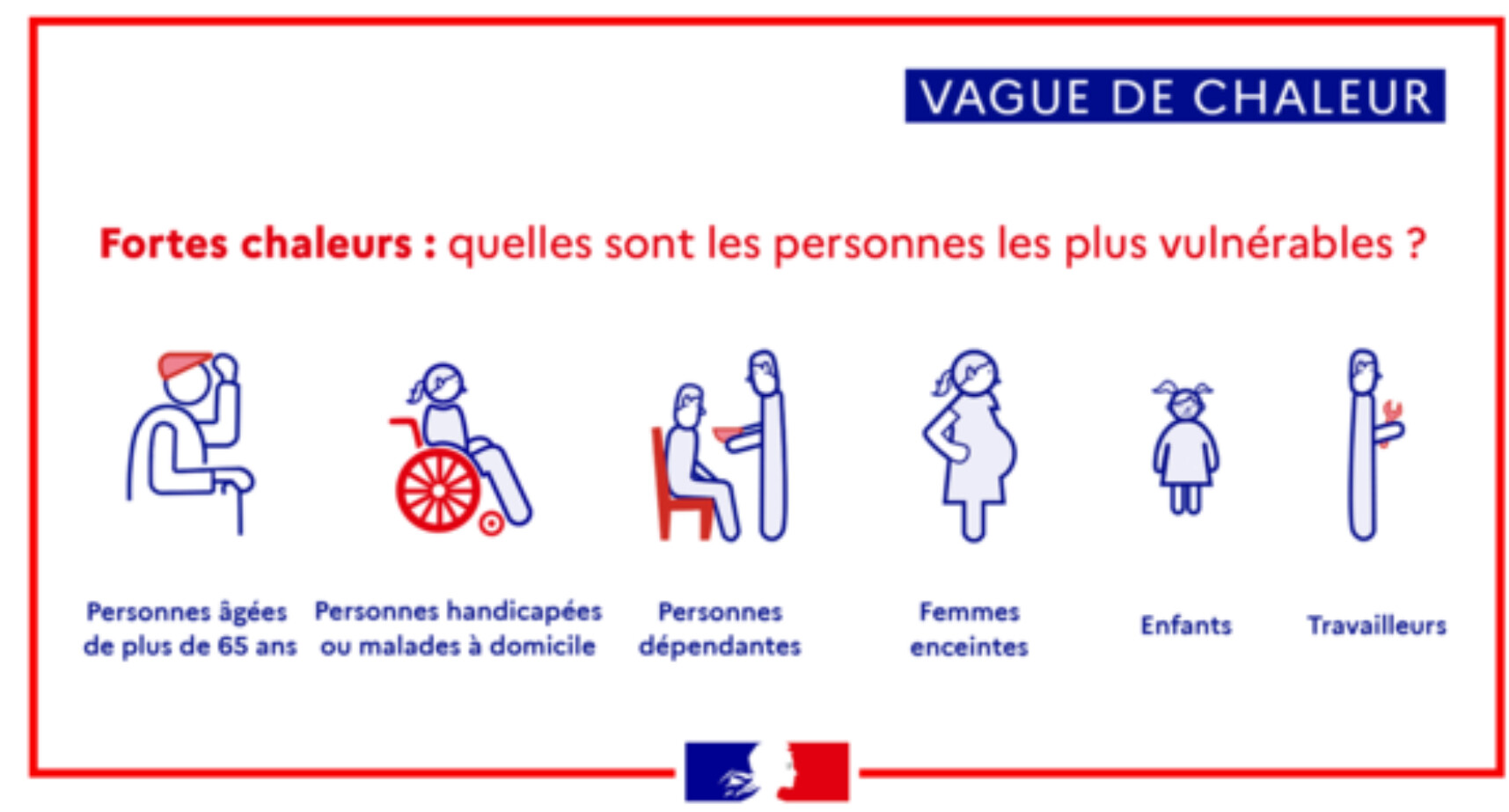 VAGUE DE CHALEUR

Fortes chaleurs : quelles sont les personnes les plus vulnérables ?

Personnes âgées de plus de 65 ans

Personnes handicapées ou malades à domicile

Personnes dépendantes

Femmes enceintes

Enfants

Travailleurs